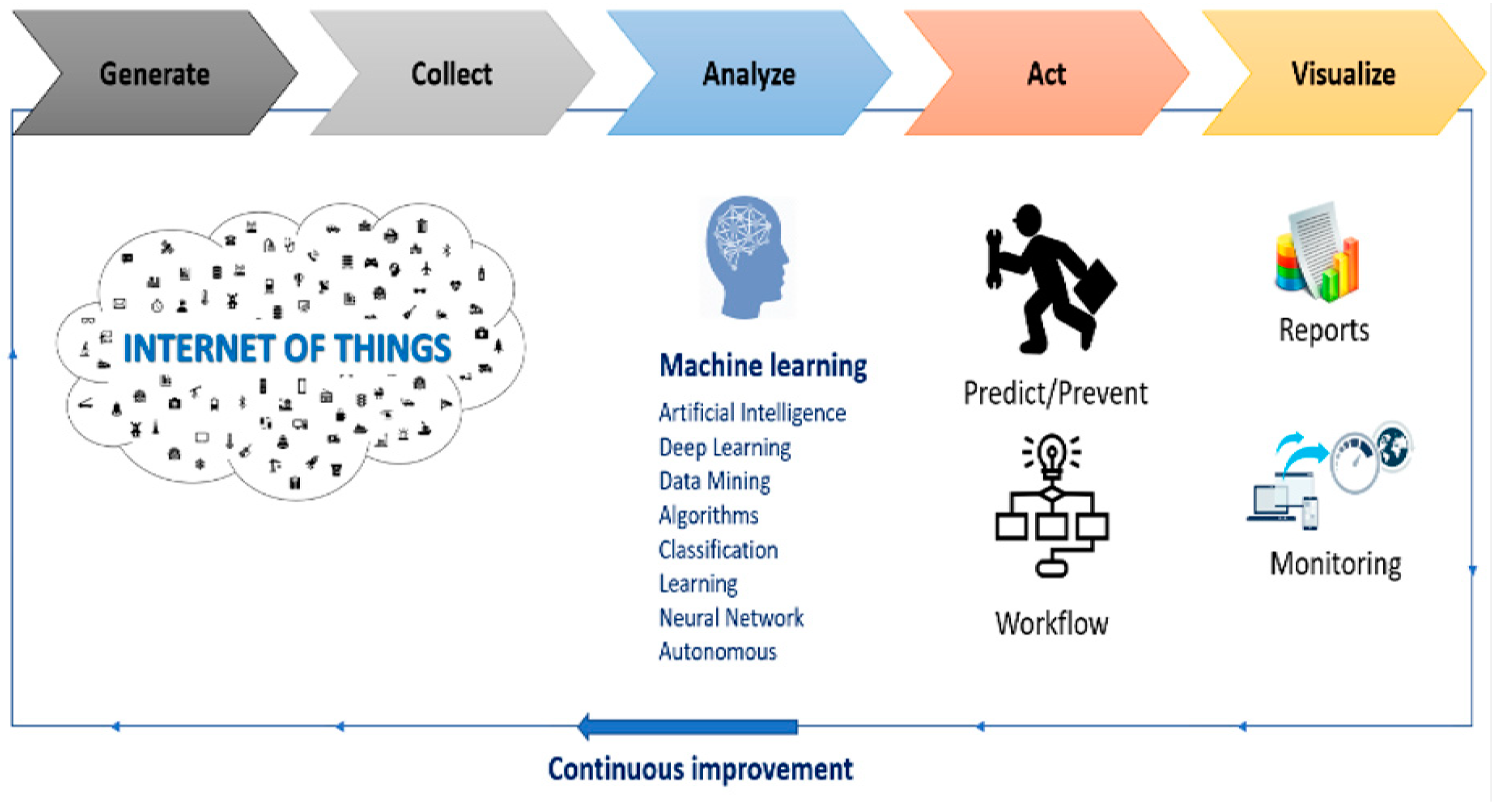 Generate
Collect
Analyze
Act
Visualize

INTERNET OF THINGS

Machine learning
Artificial Intelligence
Deep Learning
Data Mining
Algorithms
Classification
Learning
Neural Network
Autonomous

Predict/Prevent

Workflow

Reports

Monitoring

Continuous improvement